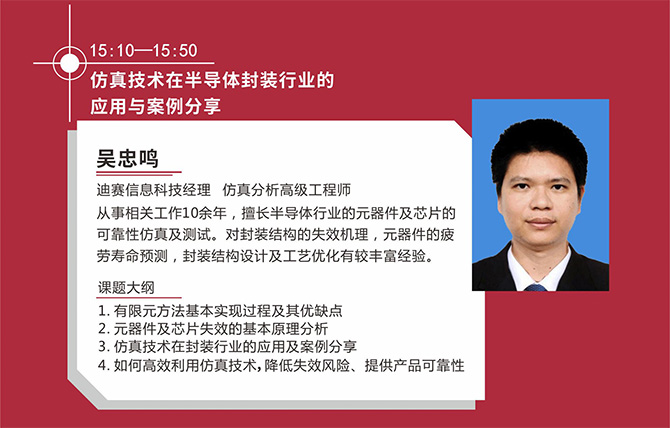 15:10—15:50
仿真技术在半导体封装行业的应用与案例分享

吴忠鸣

迪赛信息科技经理 仿真分析高级工程师

从事相关工作10余年，擅长半导体行业的元器件及芯片的可靠性仿真及测试。对封装结构的失效机理，元器件的疲劳寿命预测，封装结构设计及工艺优化有较丰富经验。

课题大纲

1. 有限元方法基本实现过程及其优缺点
2. 元器件及芯片失效的基本原理分析
3. 仿真技术在封装行业的应用及案例分享
4. 如何高效利用仿真技术，降低失效风险、提供产品可靠性